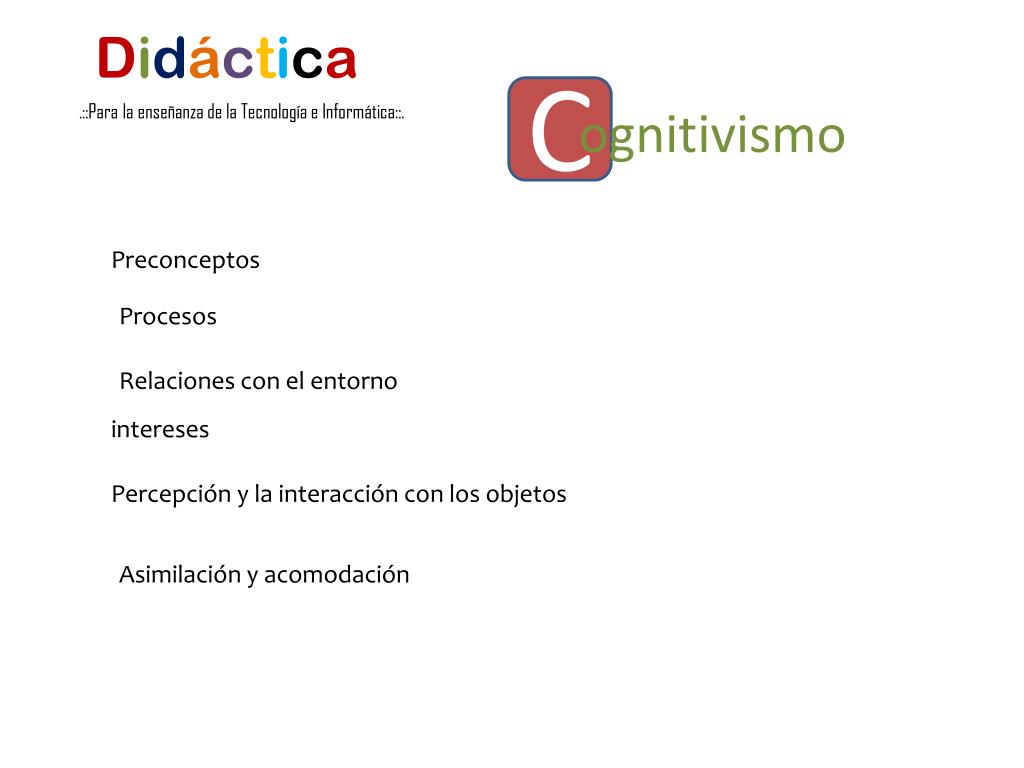 Didáctica
.::Para la enseñanza de la Tecnología e Informática::.

Cognitivismo

Preconceptos

Procesos

Relaciones con el entorno

intereses

Percepción y la interacción con los objetos

Asimilación y acomodación